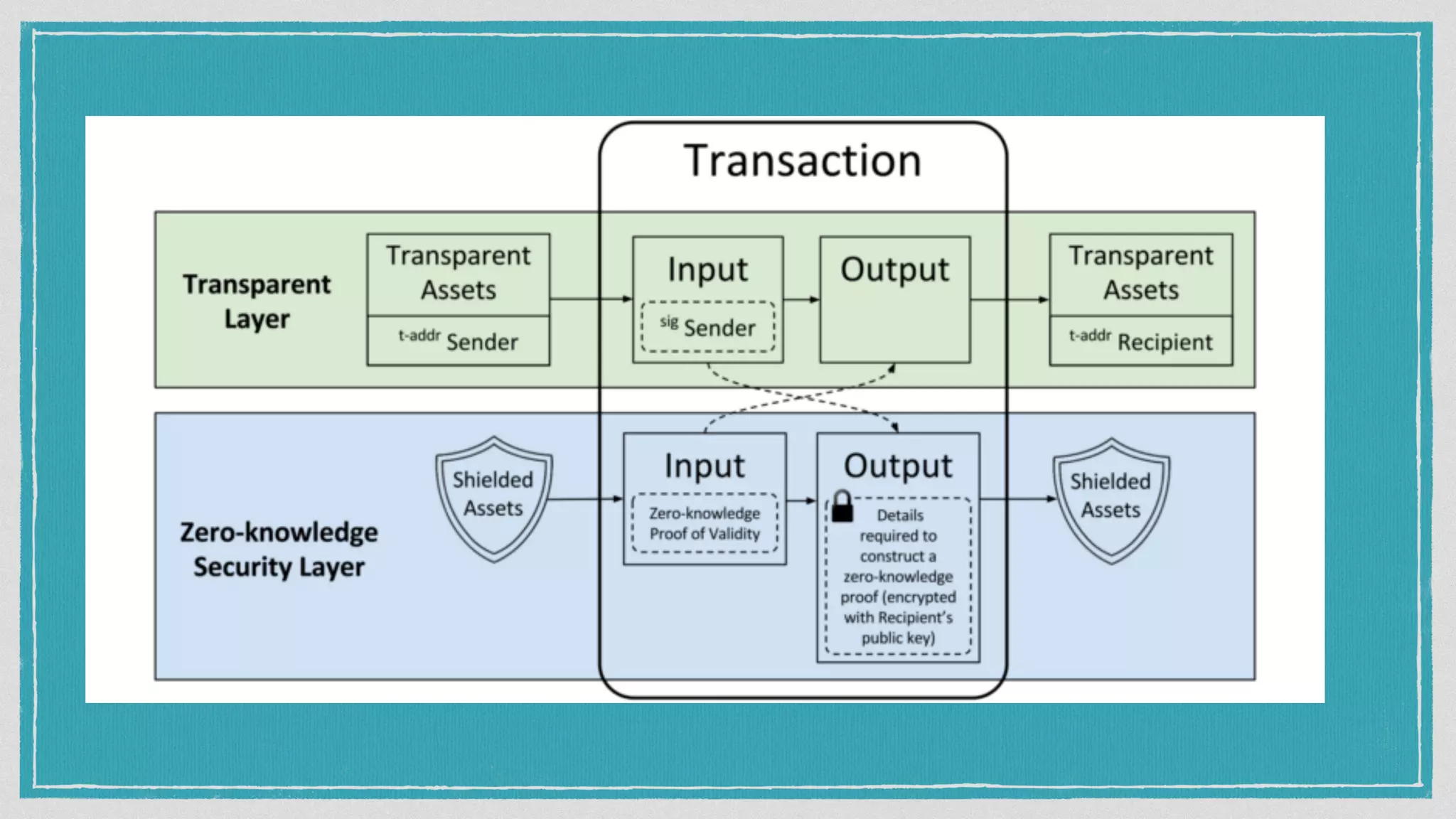 Transaction

Transparent Layer

Transparent Assets
t-addr Sender

Input
sig Sender

Output

Transparent Assets
t-addr Recipient

Zero-knowledge Security Layer

Shielded Assets

Input
Zero-knowledge Proof of Validity

Output
Details required to construct a zero-knowledge proof (encrypted with Recipient's public key)

Shielded Assets